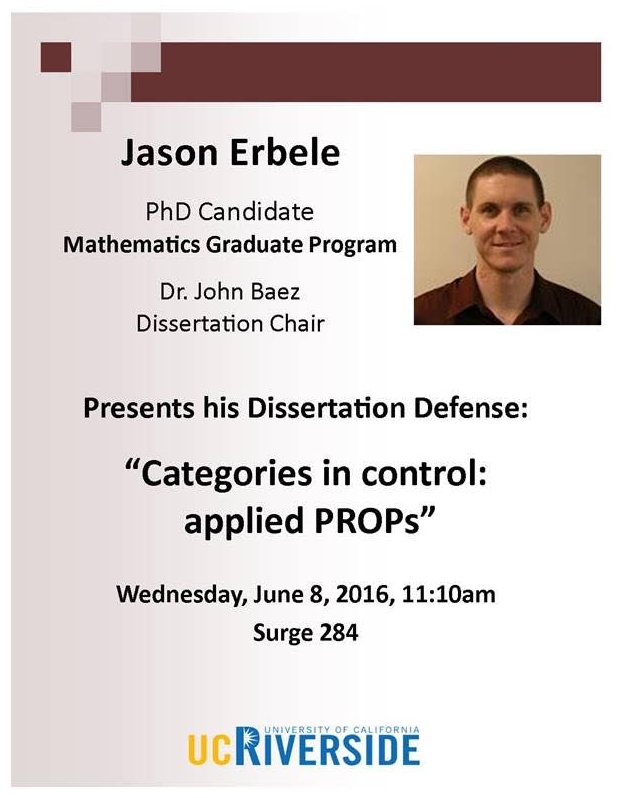 Jason Erbele

PhD Candidate
Mathematics Graduate Program

Dr. John Baez
Dissertation Chair

Presents his Dissertation Defense:

“Categories in control: applied PROPs”

Wednesday, June 8, 2016, 11:10am
Surge 284

UNIVERSITY OF CALIFORNIA
UCRIVERSIDE